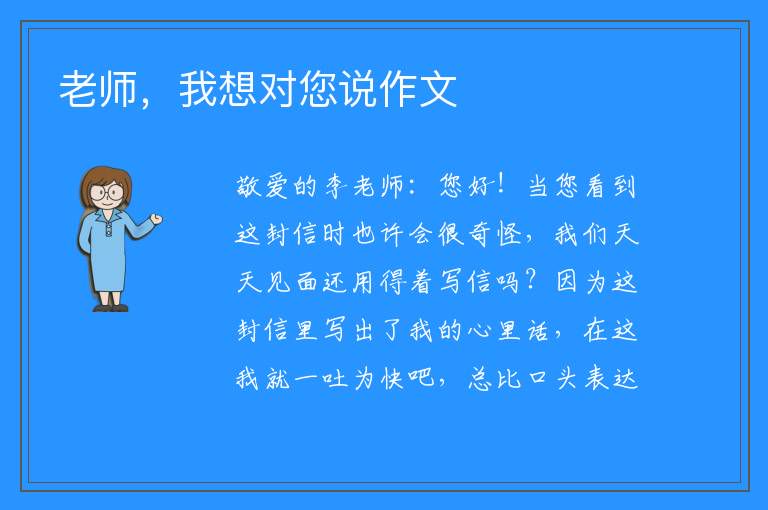 老师，我想对您说作文

敬爱的李老师：您好！当您看到这封信时也许会很奇怪，我们天天见面还用得着写信吗？因为这封信里写出了我的心里话，在这我就一吐为快吧，总比口头表达